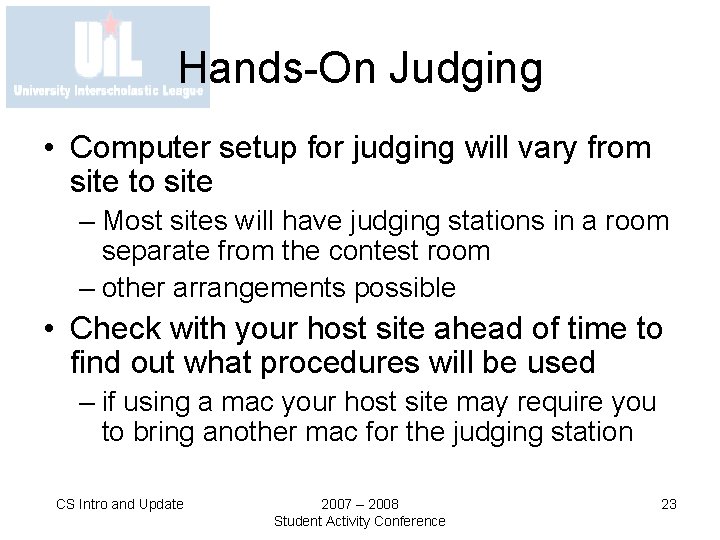 UIL
University Interscholastic League

Hands-On Judging

• Computer setup for judging will vary from site to site
– Most sites will have judging stations in a room separate from the contest room
– other arrangements possible

• Check with your host site ahead of time to find out what procedures will be used
– if using a mac your host site may require you to bring another mac for the judging station

CS Intro and Update

2007 – 2008
Student Activity Conference

23